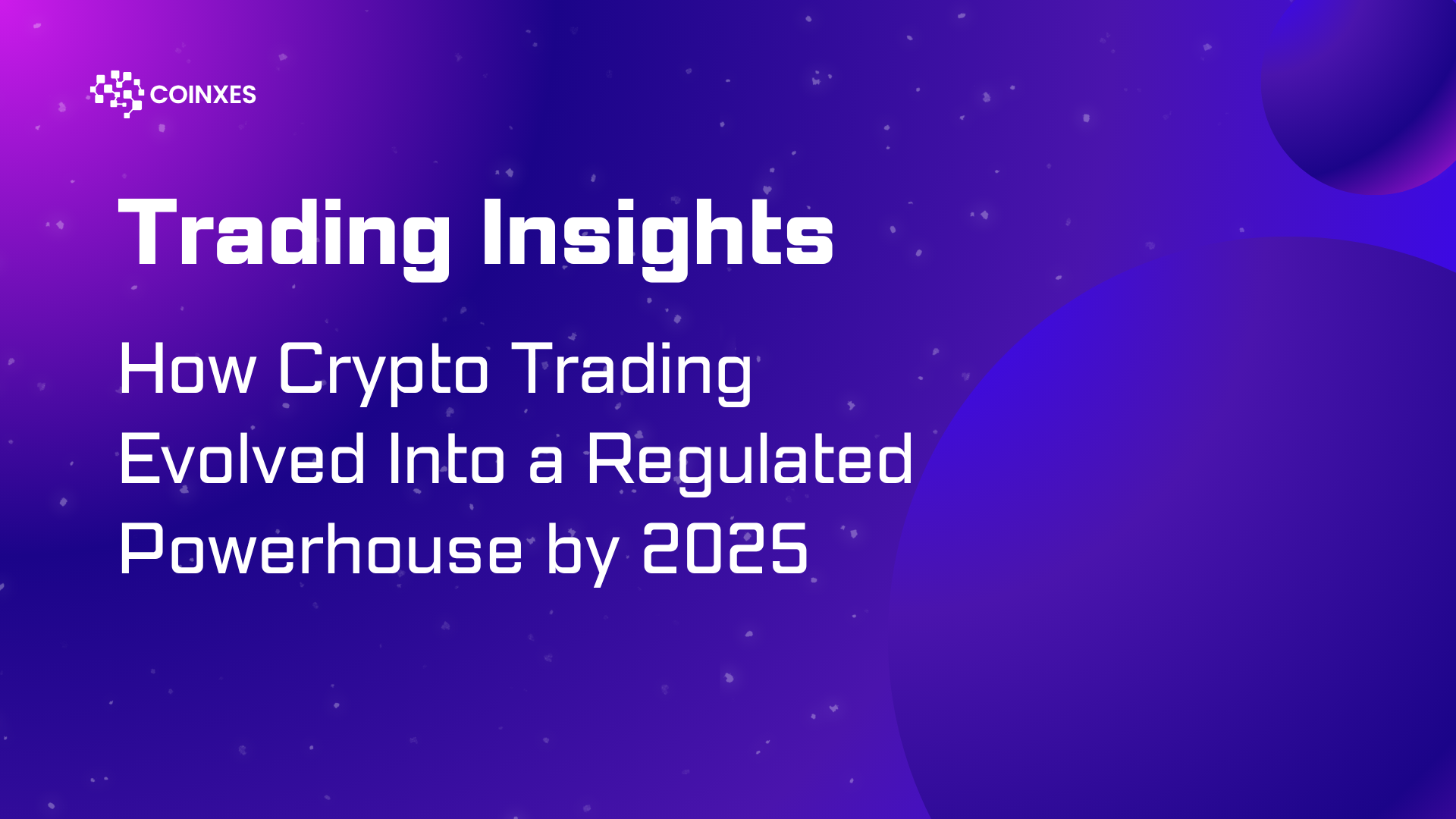 COINXES

Trading Insights

How Crypto Trading Evolved Into a Regulated Powerhouse by 2025